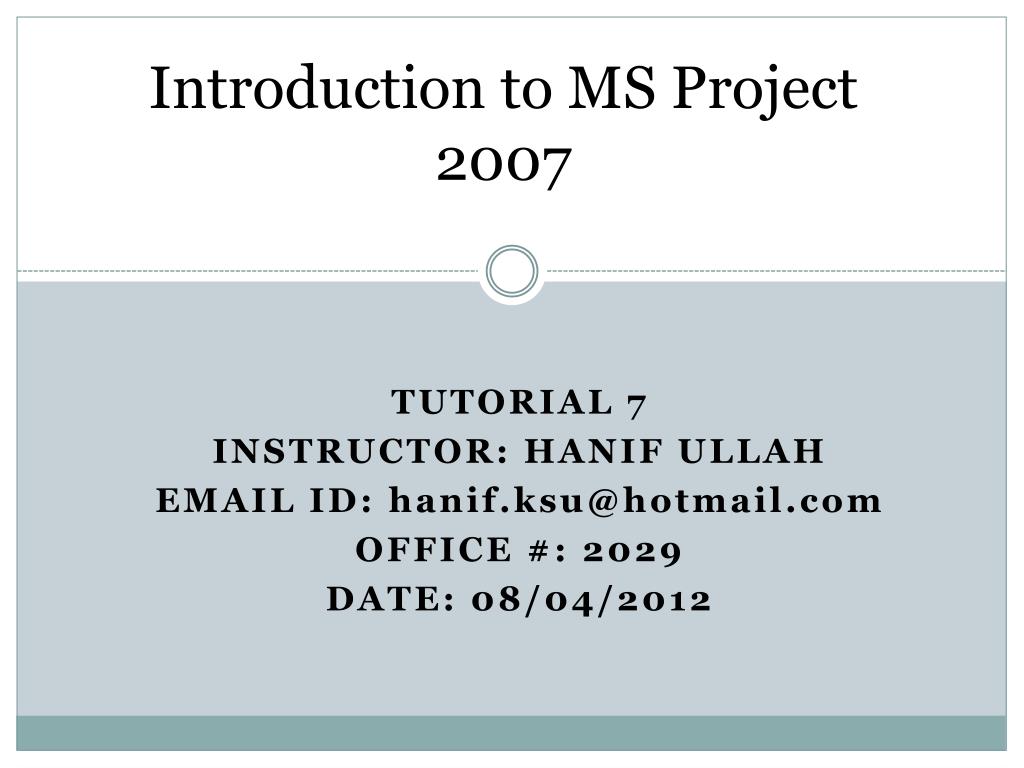 Introduction to MS Project 2007

TUTORIAL 7
INSTRUCTOR: HANIF ULLAH
EMAIL ID: hanif.ksu@hotmail.com
OFFICE #: 2029
DATE: 08/04/2012